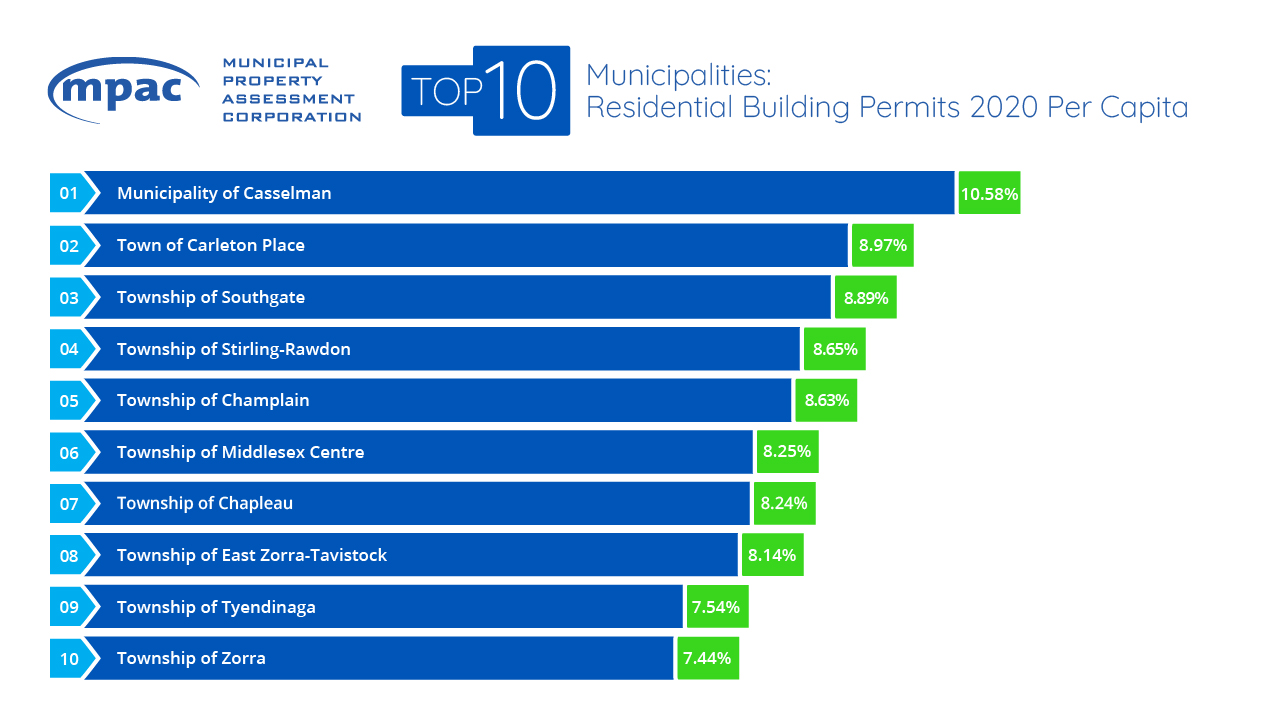 mpac MUNICIPAL PROPERTY ASSESSMENT CORPORATION

TOP 10 Municipalities: Residential Building Permits 2020 Per Capita

01 Municipality of Casselman 10.58%
02 Town of Carleton Place 8.97%
03 Township of Southgate 8.89%
04 Township of Stirling-Rawdon 8.65%
05 Township of Champlain 8.63%
06 Township of Middlesex Centre 8.25%
07 Township of Chapleau 8.24%
08 Township of East Zorra-Tavistock 8.14%
09 Township of Tyendinaga 7.54%
10 Township of Zorra 7.44%